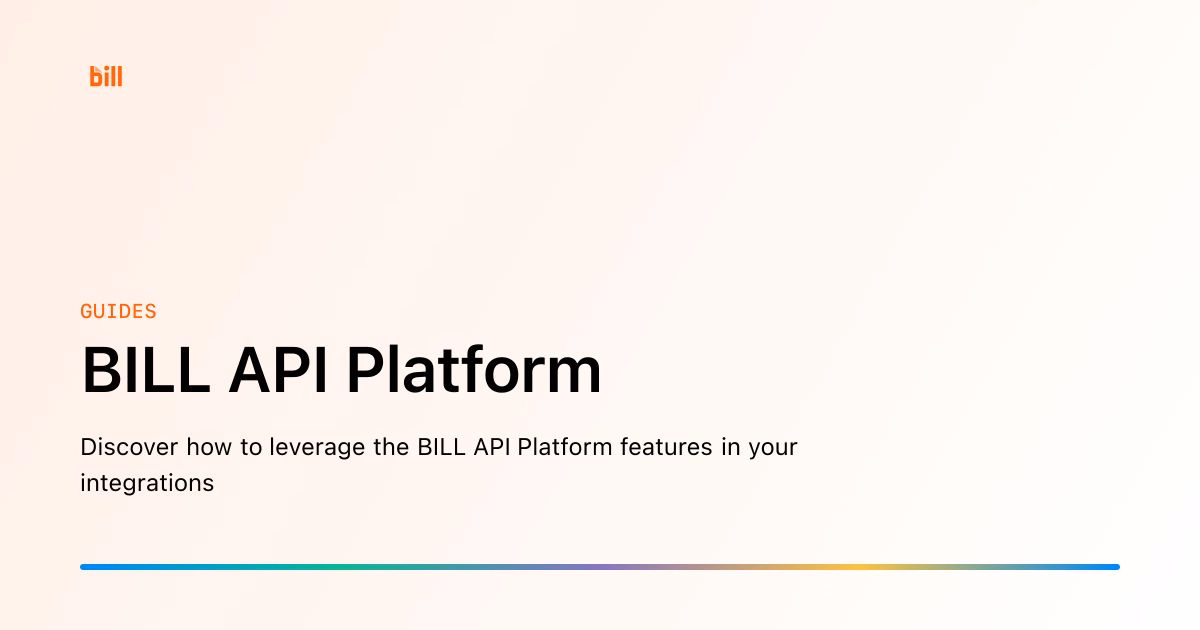 bill

GUIDES

BILL API Platform

Discover how to leverage the BILL API Platform features in your integrations